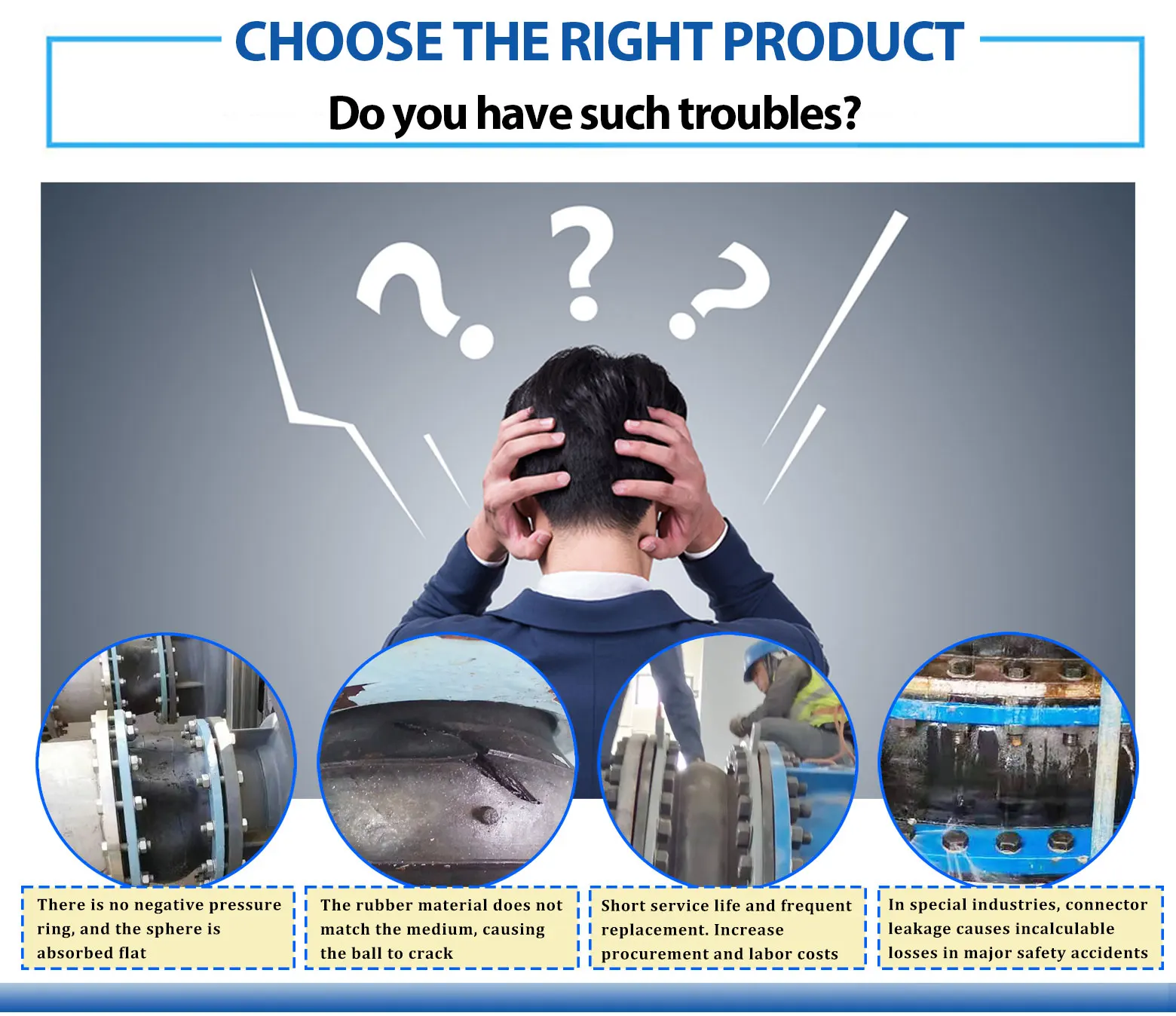 CHOOSE THE RIGHT PRODUCT

Do you have such troubles?

There is no negative pressure ring, and the sphere is absorbed flat

The rubber material does not match the medium, causing the ball to crack

Short service life and frequent replacement. Increase procurement and labor costs

In special industries, connector leakage causes incalculable losses in major safety accidents